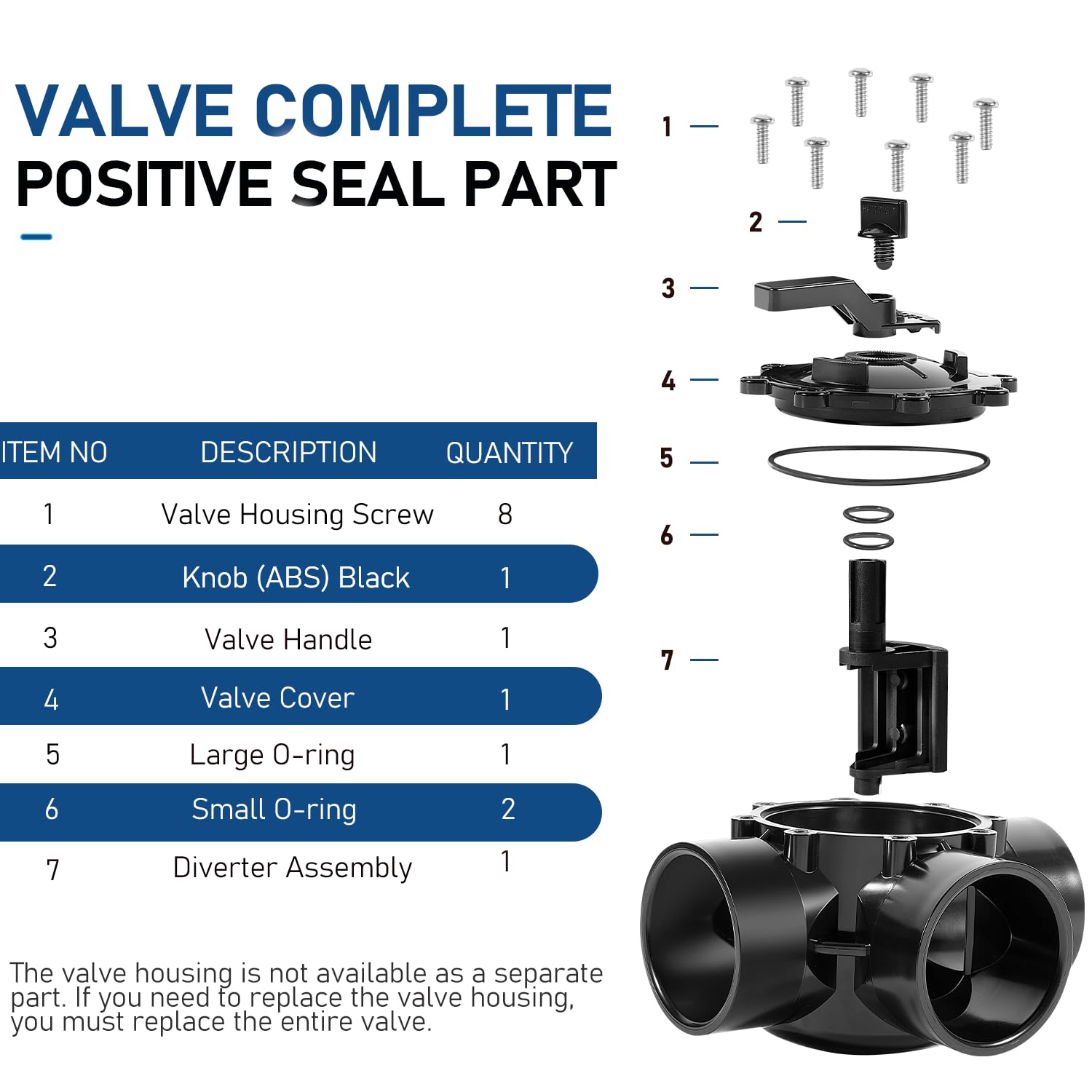 VALVE COMPLETE
POSITIVE SEAL PART

| ITEM NO | DESCRIPTION | QUANTITY |
|---|---|---|
| 1 | Valve Housing Screw | 8 |
| 2 | Knob (ABS) Black | 1 |
| 3 | Valve Handle | 1 |
| 4 | Valve Cover | 1 |
| 5 | Large O-ring | 1 |
| 6 | Small O-ring | 2 |
| 7 | Diverter Assembly | 1 |

The valve housing is not available as a separate part. If you need to replace the valve housing, you must replace the entire valve.

1
2
3
4
5
6
7